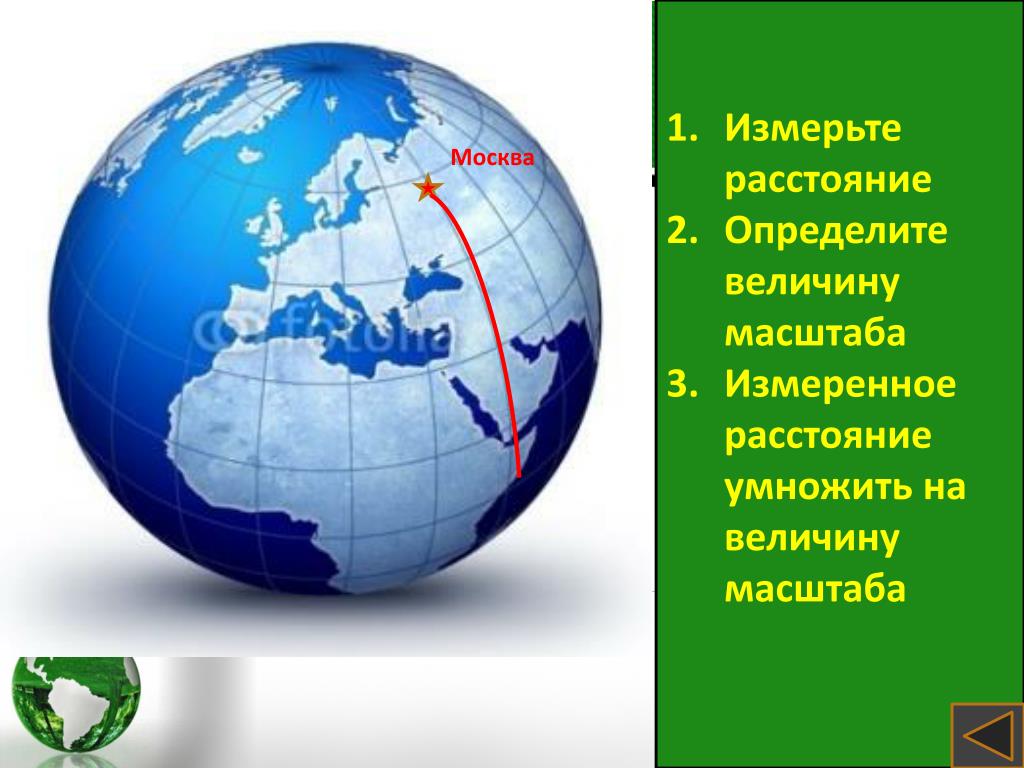 Москва

© fotolia

1. Измерьте расстояние
2. Определите величину масштаба
3. Измеренное расстояние умножить на величину масштаба